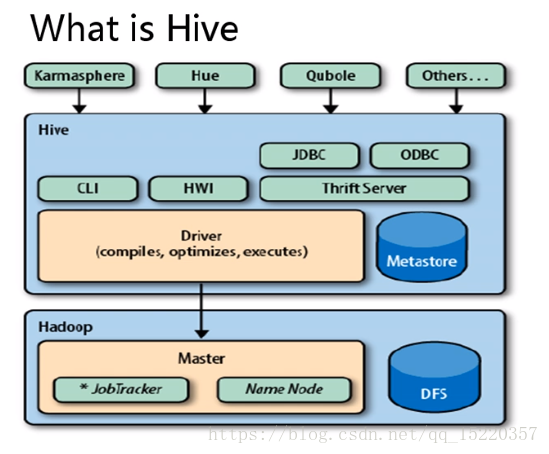 What is Hive

Karmasphere

Hue

Qubole

Others...

Hive

JDBC

ODBC

CLI

HWI

Thrift Server

Driver
(compiles, optimizes, executes)

Metastore

Hadoop

Master

* JobTracker

Name Node

DFS

https://blog.csdn.net/qq_15220357